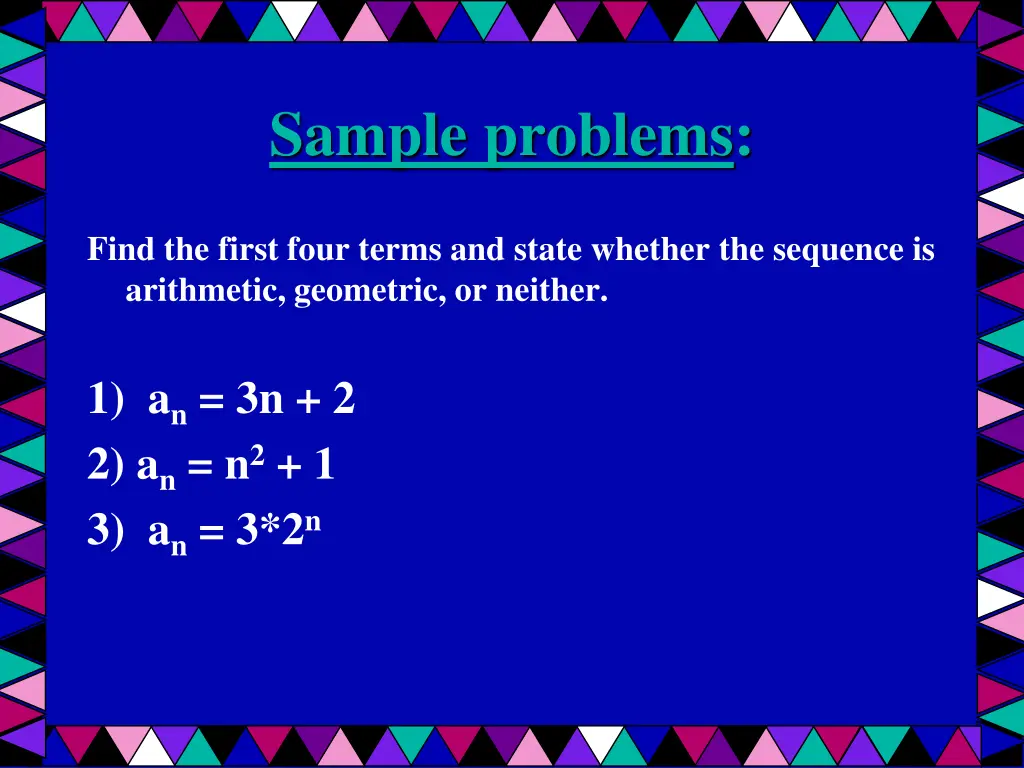 Sample problems:

Find the first four terms and state whether the sequence is arithmetic, geometric, or neither.

1) $a_n = 3n + 2$
2) $a_n = n^2 + 1$
3) $a_n = 3*2^n$